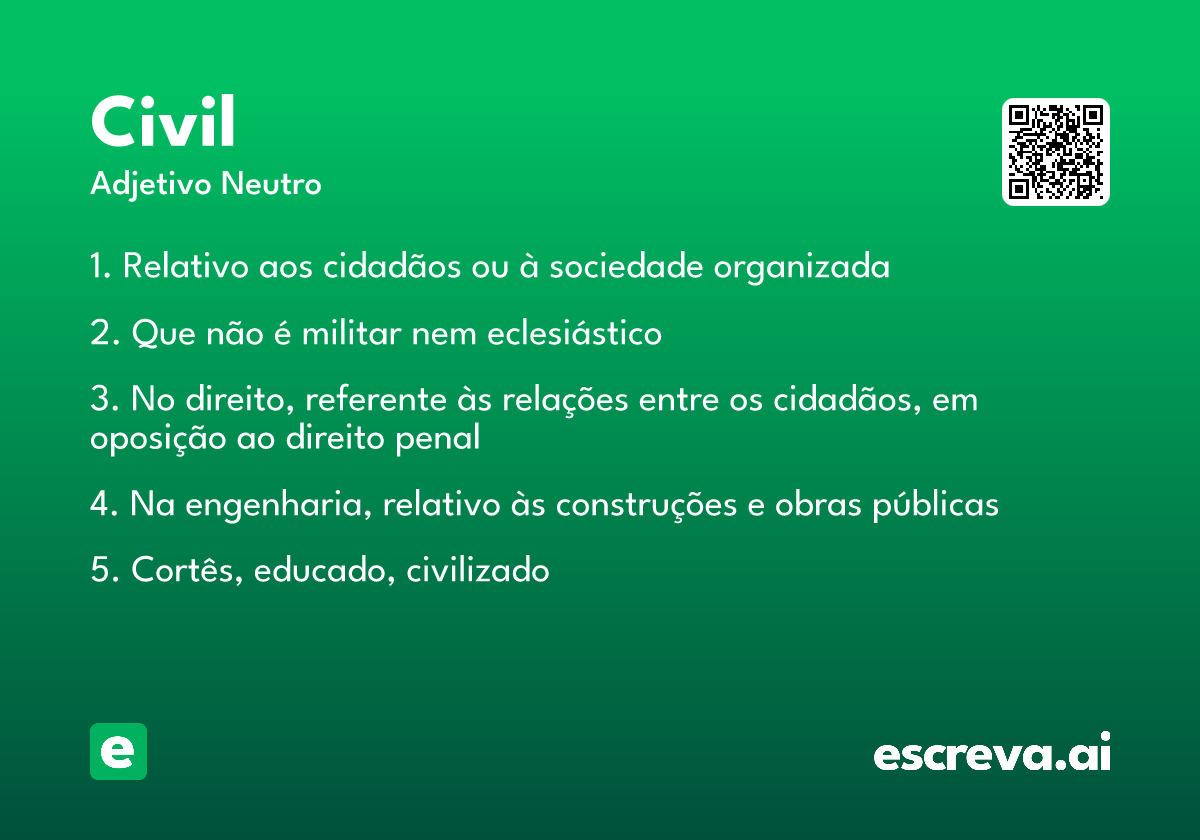 Civil
Adjetivo Neutro

1. Relativo aos cidadãos ou à sociedade organizada

2. Que não é militar nem eclesiástico

3. No direito, referente às relações entre os cidadãos, em oposição ao direito penal

4. Na engenharia, relativo às construções e obras públicas

5. Cortês, educado, civilizado

e

escreva.ai